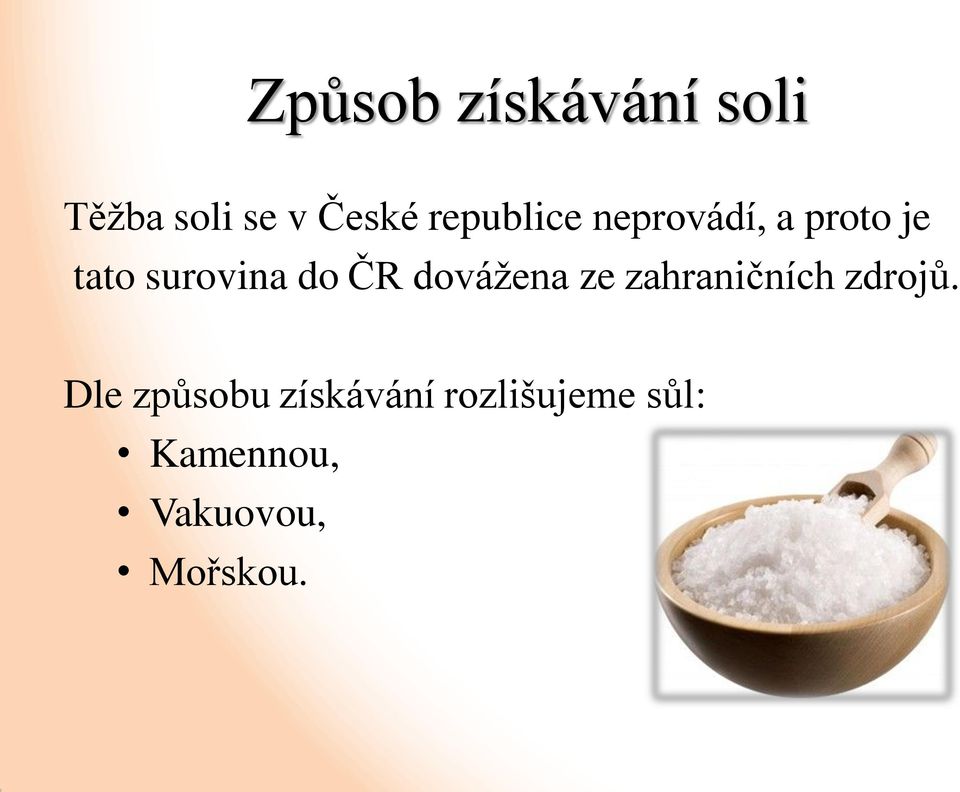 Způsob získávání soli

Těžba soli se v České republice neprovádí, a proto je tato surovina do ČR dovážena ze zahraničních zdrojů.

Dle způsobu získávání rozlišujeme sůl:
• Kamennou,
• Vakuovou,
• Mořskou.